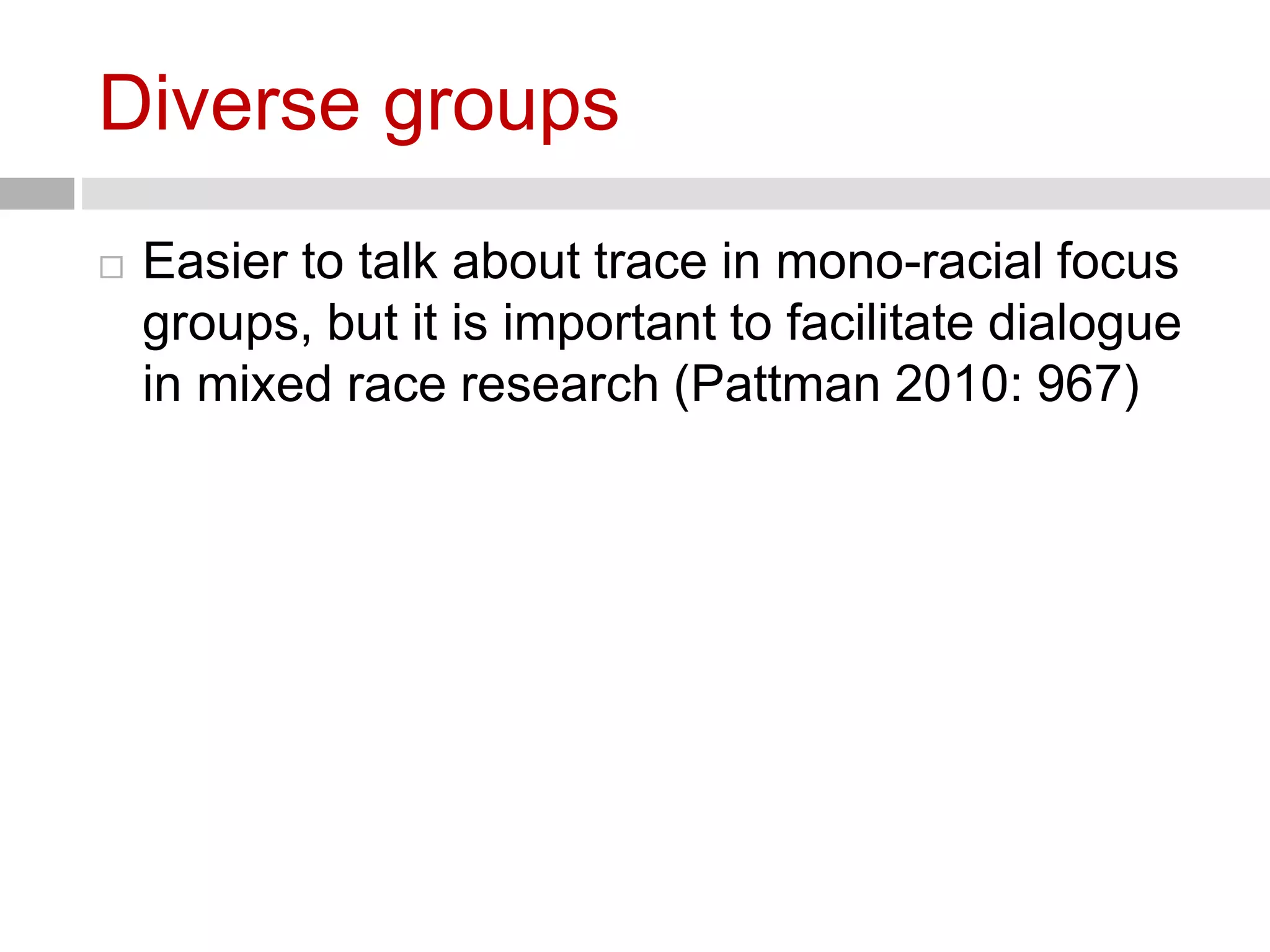 Diverse groups

□ Easier to talk about trace in mono-racial focus groups, but it is important to facilitate dialogue in mixed race research (Pattman 2010: 967)